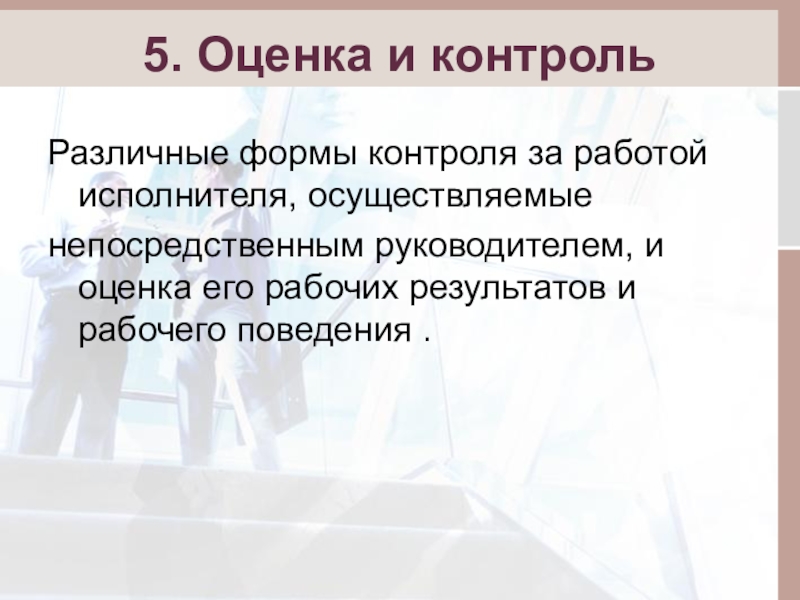 5. Оценка и контроль

Различные формы контроля за работой исполнителя, осуществляемые

непосредственным руководителем, и оценка его рабочих результатов и рабочего поведения .